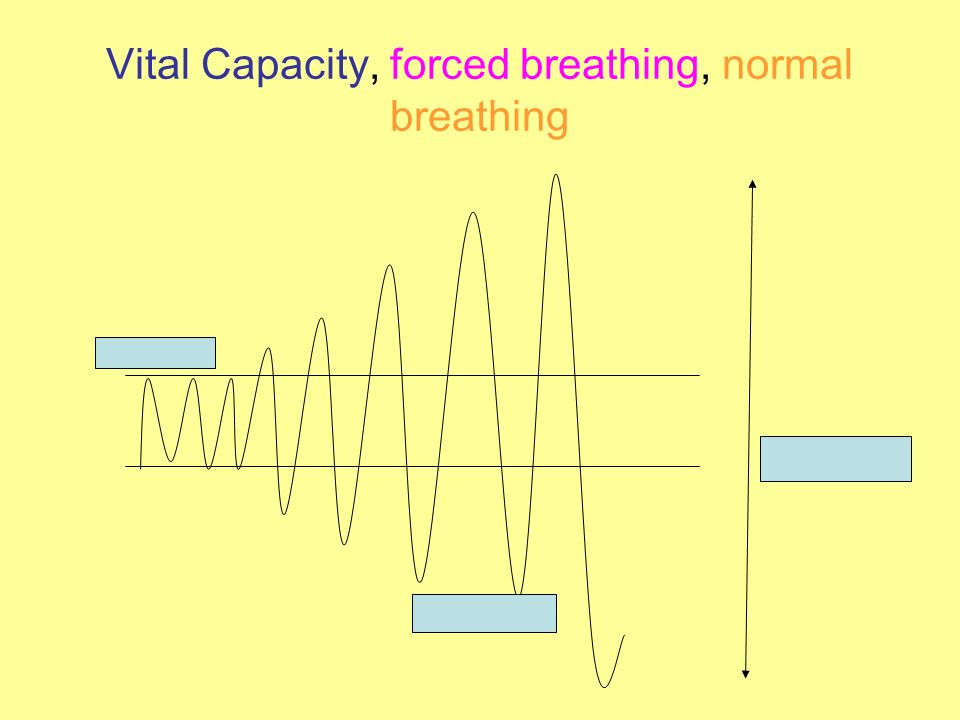 Vital Capacity, forced breathing, normal breathing